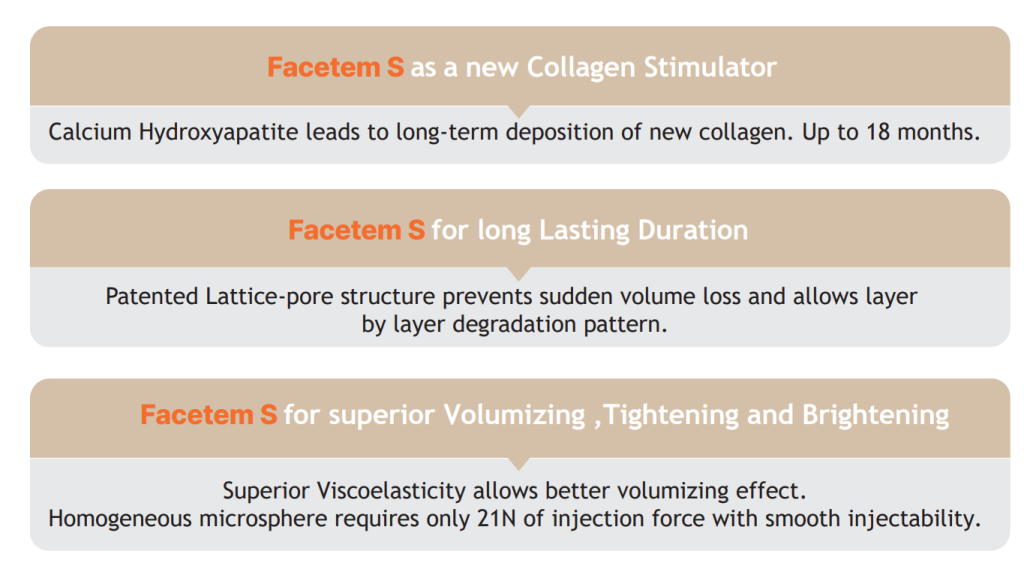 Facetem S as a new Collagen Stimulator

Calcium Hydroxyapatite leads to long-term deposition of new collagen. Up to 18 months.

Facetem S for long Lasting Duration

Patented Lattice-pore structure prevents sudden volume loss and allows layer by layer degradation pattern.

Facetem S for superior Volumizing ,Tightening and Brightening

Superior Viscoelasticity allows better volumizing effect.
Homogeneous microsphere requires only 21N of injection force with smooth injectability.